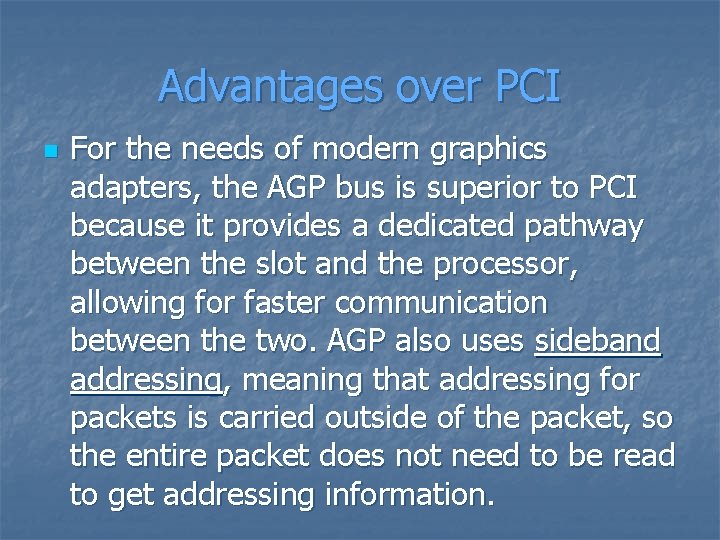 Advantages over PCI

For the needs of modern graphics adapters, the AGP bus is superior to PCI because it provides a dedicated pathway between the slot and the processor, allowing for faster communication between the two. AGP also uses sideband addressing, meaning that addressing for packets is carried outside of the packet, so the entire packet does not need to be read to get addressing information.